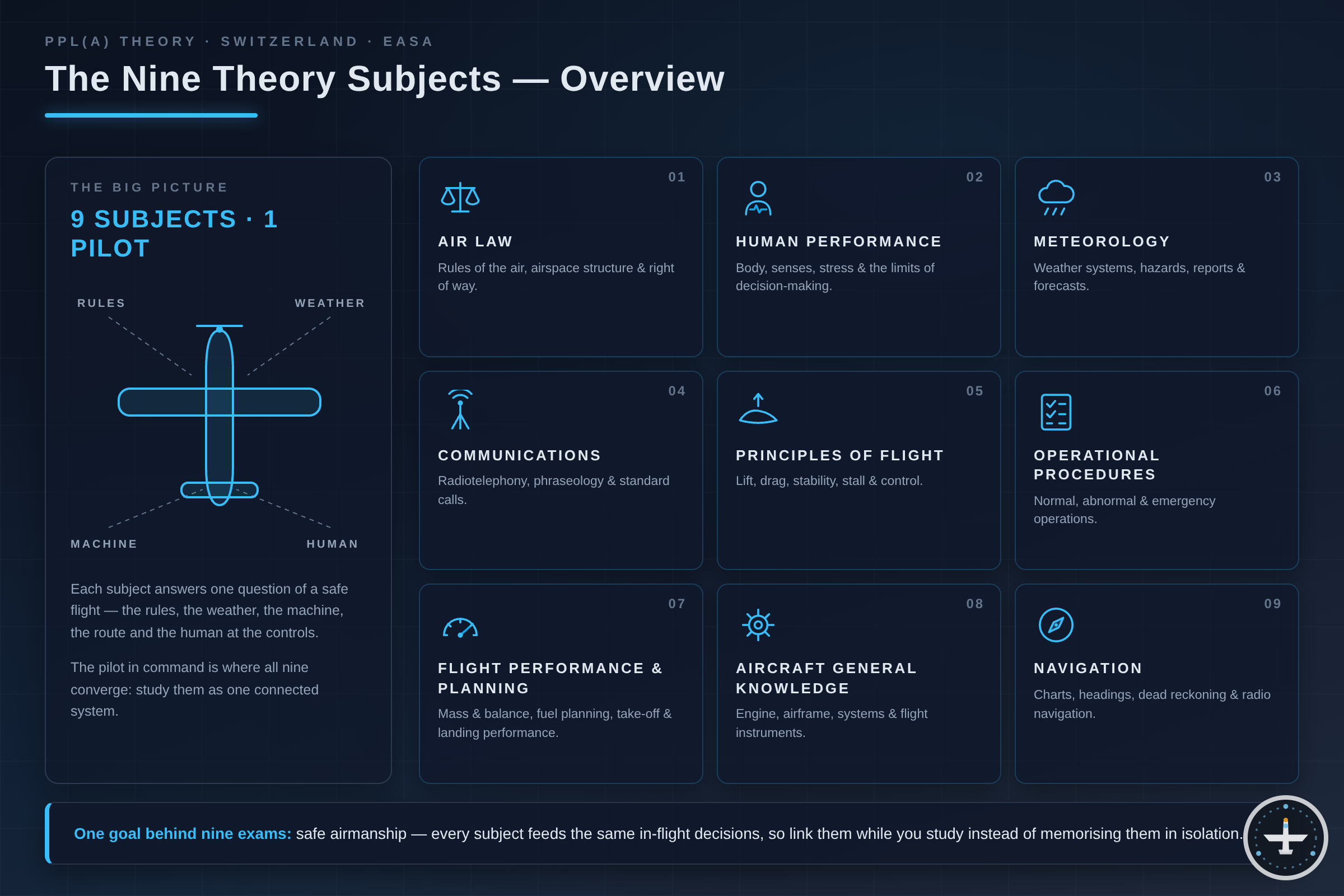 PPL(A) THEORY · SWITZERLAND · EASA

The Nine Theory Subjects — Overview

THE BIG PICTURE

9 SUBJECTS · 1 PILOT

RULES

WEATHER

MACHINE

HUMAN

Each subject answers one question of a safe flight — the rules, the weather, the machine, the route and the human at the controls.

The pilot in command is where all nine converge: study them as one connected system.

01

AIR LAW

Rules of the air, airspace structure & right of way.

02

HUMAN PERFORMANCE

Body, senses, stress & the limits of decision-making.

03

METEOROLOGY

Weather systems, hazards, reports & forecasts.

04

COMMUNICATIONS

Radiotelephony, phraseology & standard calls.

05

PRINCIPLES OF FLIGHT

Lift, drag, stability, stall & control.

06

OPERATIONAL PROCEDURES

Normal, abnormal & emergency operations.

07

FLIGHT PERFORMANCE & PLANNING

Mass & balance, fuel planning, take-off & landing performance.

08

AIRCRAFT GENERAL KNOWLEDGE

Engine, airframe, systems & flight instruments.

09

NAVIGATION

Charts, headings, dead reckoning & radio navigation.

One goal behind nine exams: safe airmanship — every subject feeds the same in-flight decisions, so link them while you study instead of memorising them in isolation.